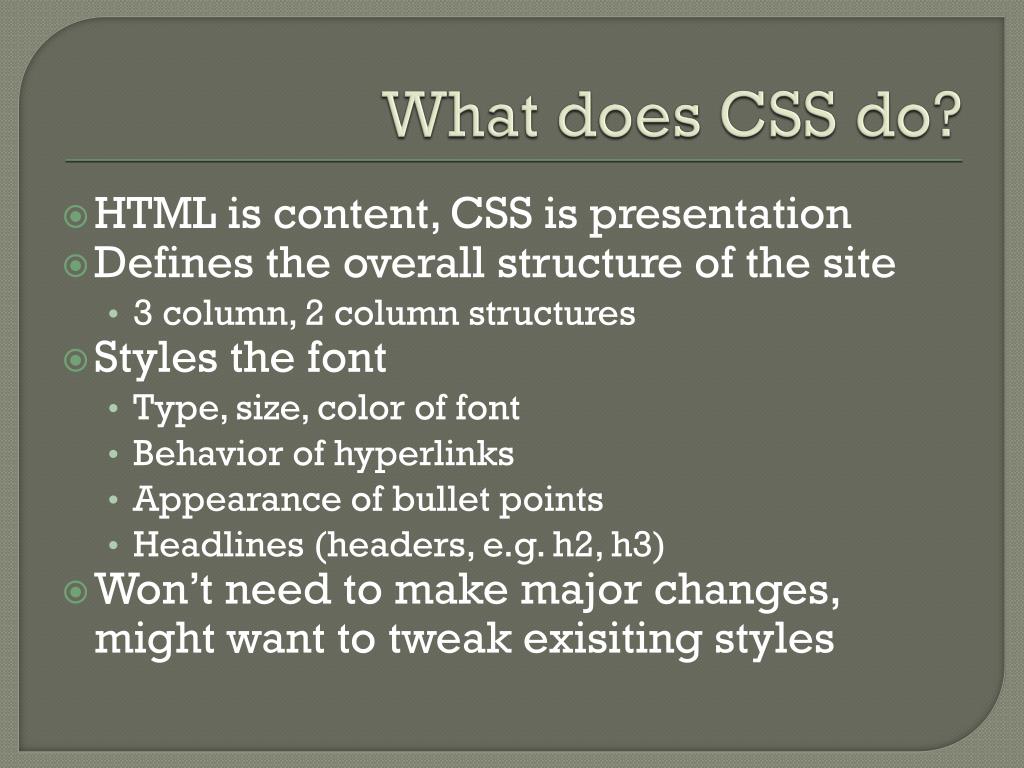 What does CSS do?

HTML is content, CSS is presentation
Defines the overall structure of the site
• 3 column, 2 column structures
Styles the font
• Type, size, color of font
• Behavior of hyperlinks
• Appearance of bullet points
• Headlines (headers, e.g. h2, h3)
Won't need to make major changes, might want to tweak exisiting styles